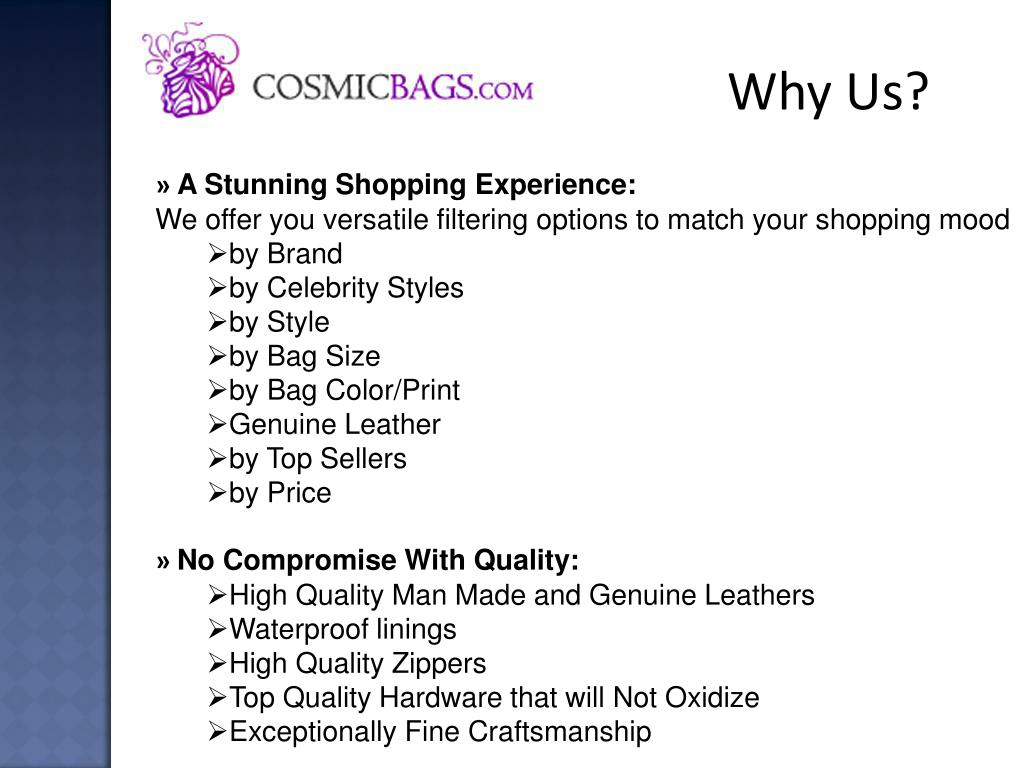 COSMICBAGS.COM

Why Us?

» A Stunning Shopping Experience:
We offer you versatile filtering options to match your shopping mood
➢by Brand
➢by Celebrity Styles
➢by Style
➢by Bag Size
➢by Bag Color/Print
➢Genuine Leather
➢by Top Sellers
➢by Price

» No Compromise With Quality:
➢High Quality Man Made and Genuine Leathers
➢Waterproof linings
➢High Quality Zippers
➢Top Quality Hardware that will Not Oxidize
➢Exceptionally Fine Craftsmanship